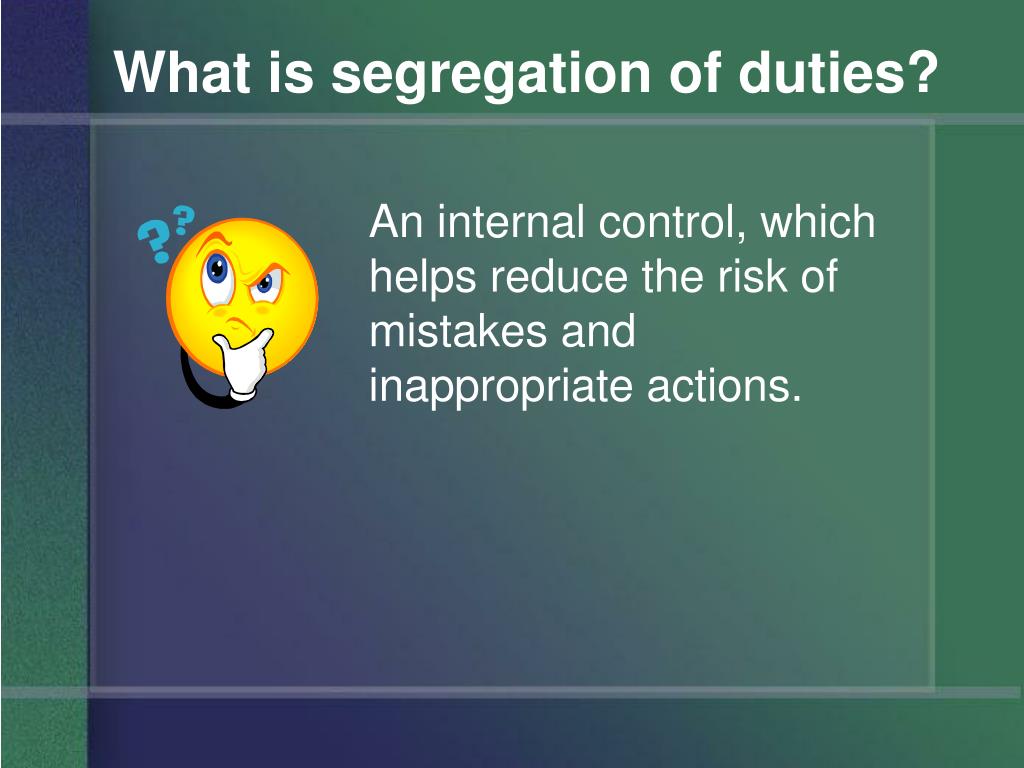 What is segregation of duties?

??

An internal control, which helps reduce the risk of mistakes and inappropriate actions.